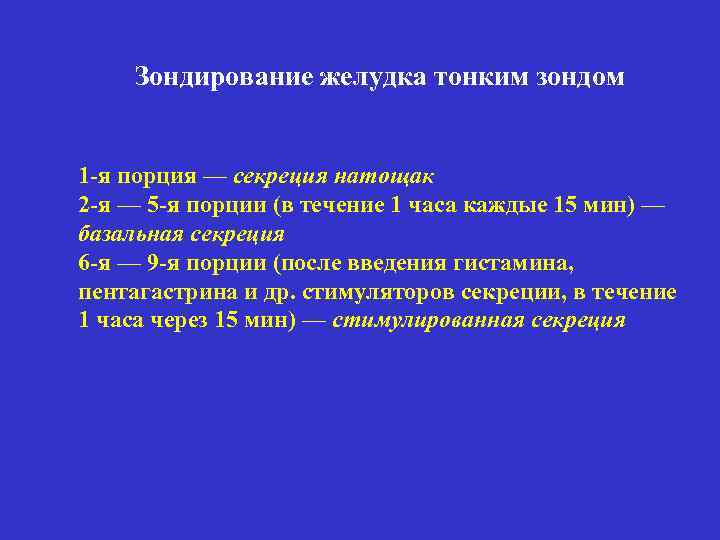 Зондирование желудка тонким зондом

1-я порция — секреция натощак
2-я — 5-я порции (в течение 1 часа каждые 15 мин) — базальная секреция
6-я — 9-я порции (после введения гистамина, пентагастрина и др. стимуляторов секреции, в течение 1 часа через 15 мин) — стимулированная секреция